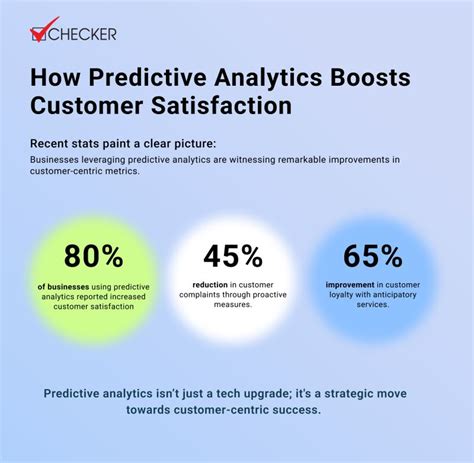 CHECKER

How Predictive Analytics Boosts Customer Satisfaction

Recent stats paint a clear picture:

Businesses leveraging predictive analytics are witnessing remarkable improvements in customer-centric metrics.

80%

of businesses using predictive analytics reported increased customer satisfaction

45%

reduction in customer complaints through proactive measures.

65%

improvement in customer loyalty with anticipatory services.

Predictive analytics isn't just a tech upgrade; it's a strategic move towards customer-centric success.